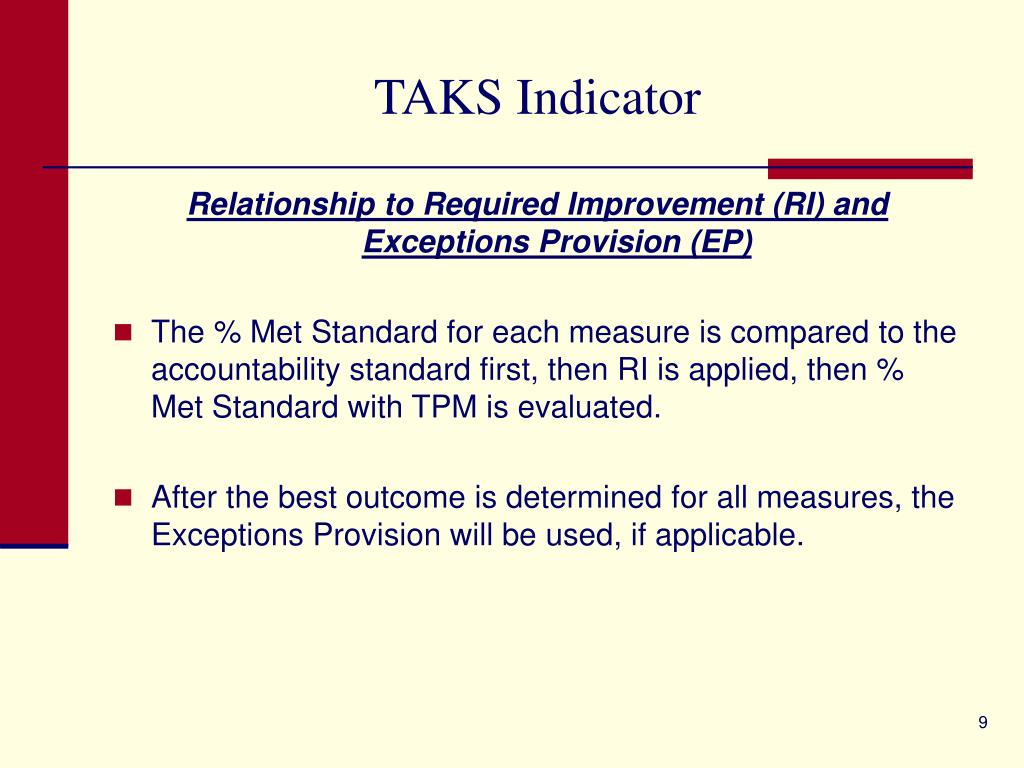 TAKS Indicator

Relationship to Required Improvement (RI) and Exceptions Provision (EP)

The % Met Standard for each measure is compared to the accountability standard first, then RI is applied, then % Met Standard with TPM is evaluated.

After the best outcome is determined for all measures, the Exceptions Provision will be used, if applicable.

9